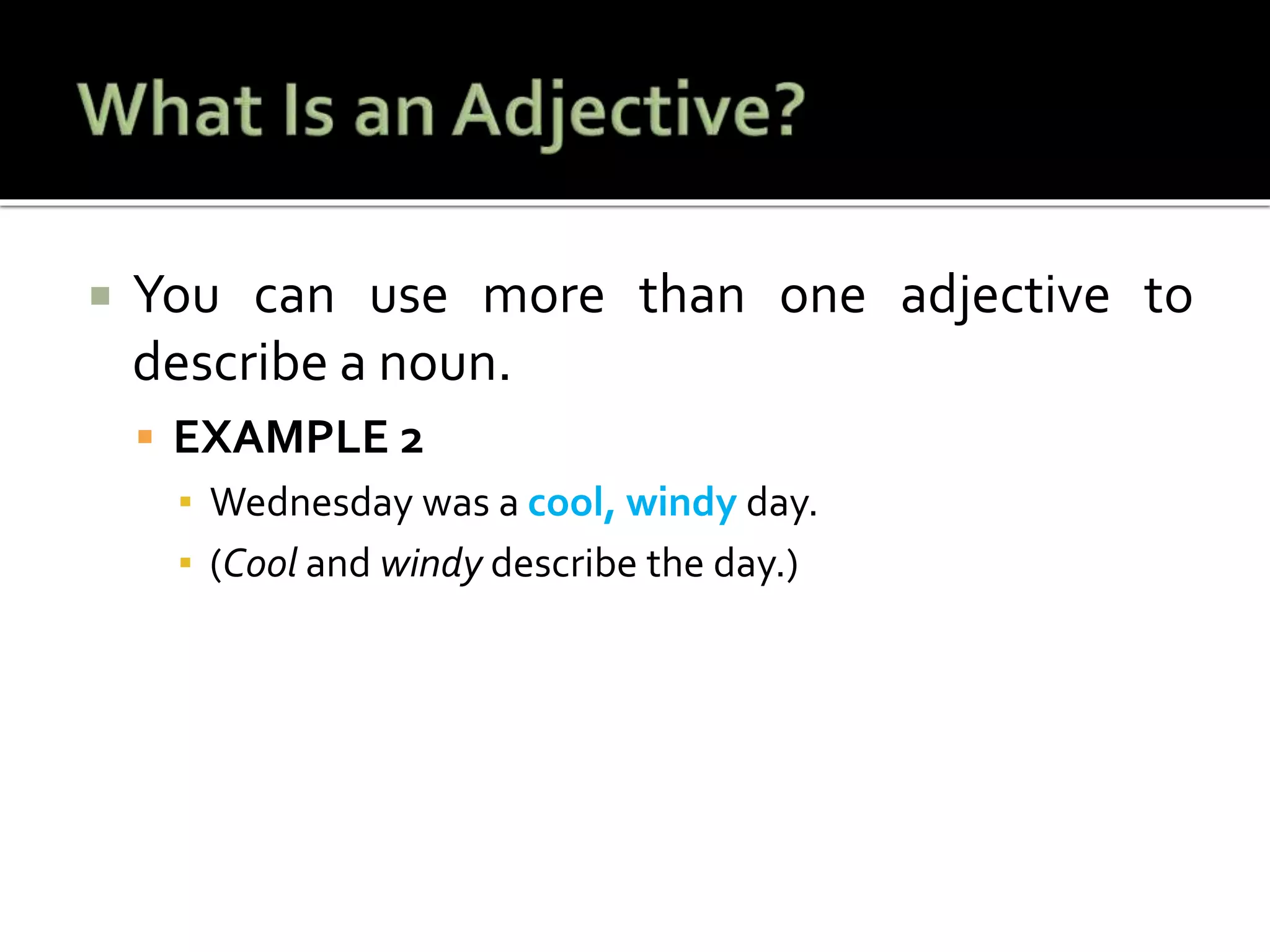 What Is an Adjective?

You can use more than one adjective to describe a noun.

EXAMPLE 2

Wednesday was a cool, windy day.

(Cool and windy describe the day.)